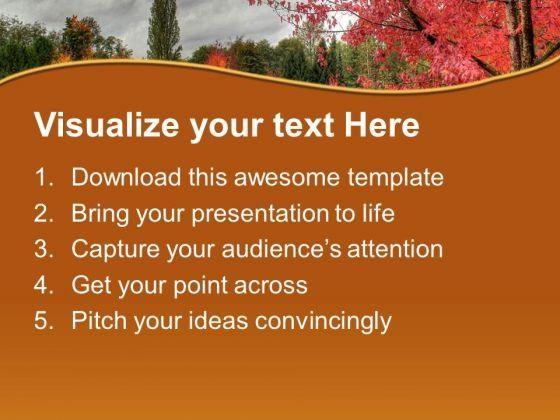 Visualize your text Here

1. Download this awesome template
2. Bring your presentation to life
3. Capture your audience's attention
4. Get your point across
5. Pitch your ideas convincingly